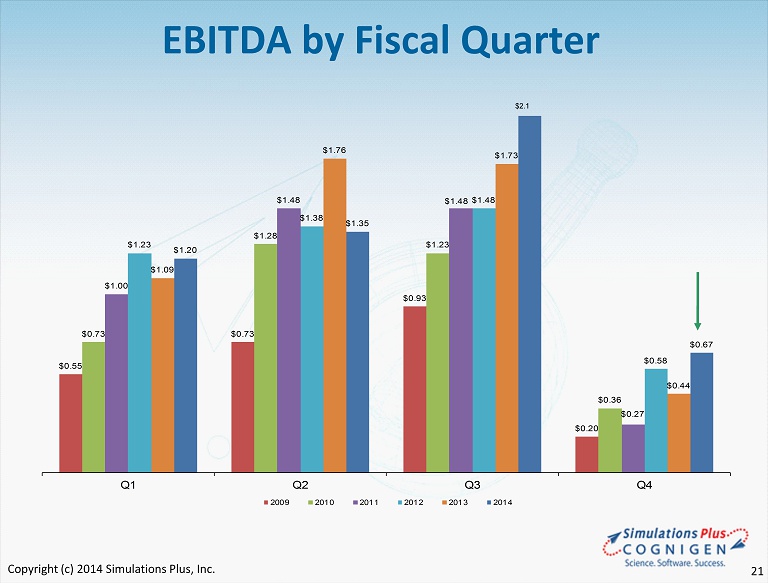 EBITDA by Fiscal Quarter

$0.55
$0.73
$1.00
$1.23
$1.09
$1.20

$0.73
$1.28
$1.48
$1.38
$1.76
$1.35

$0.93
$1.23
$1.48
$1.48
$1.73
$2.1

$0.20
$0.36
$0.27
$0.58
$0.44
$0.67

Q1
Q2
Q3
Q4

2009 2010 2011 2012 2013 2014

Simulations Plus
COGNIGEN
Science. Software. Success.

Copyright (c) 2014 Simulations Plus, Inc.

21